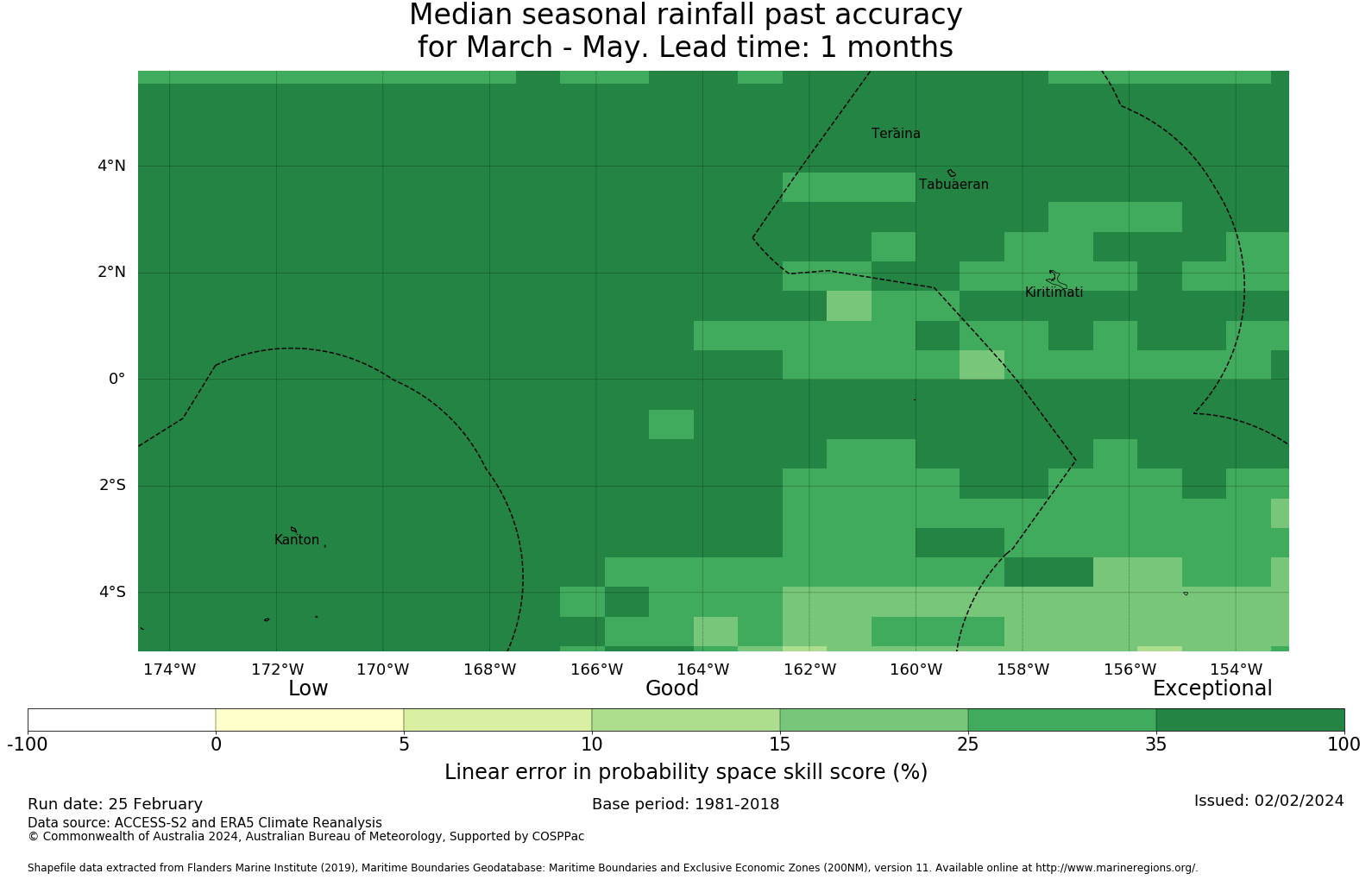 Median seasonal rainfall past accuracy
for March - May. Lead time: 1 months

4°N
2°N
0°
2°S
4°S

Teraina
Tabuaeran
Kiritimati
Kanton

174°W 172°W 170°W 168°W 166°W 164°W 162°W 160°W 158°W 156°W 154°W

Low Good Exceptional

-100 0 5 10 15 25 35 100

Linear error in probability space skill score (%)

Run date: 25 February
Base period: 1981-2018
Issued: 02/02/2024
Data source: ACCESS-S2 and ERA5 Climate Reanalysis
© Commonwealth of Australia 2024, Australian Bureau of Meteorology, Supported by COSPPac

Shapefile data extracted from Flanders Marine Institute (2019), Maritime Boundaries Geodatabase: Maritime Boundaries and Exclusive Economic Zones (200NM), version 11. Available online at http://www.marineregions.org/.